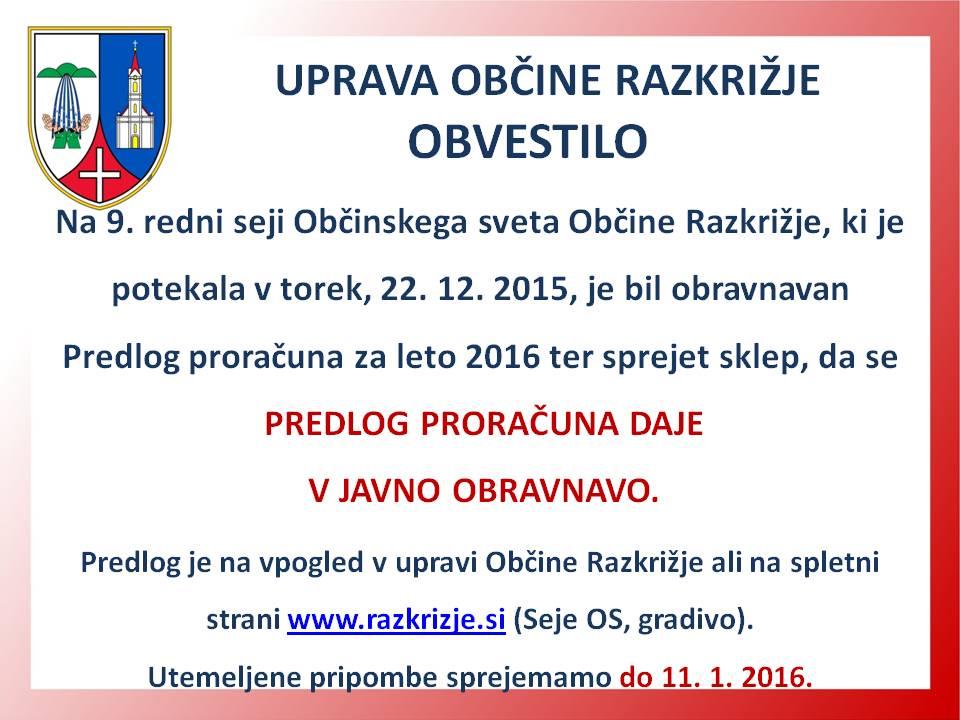 UPRAVA OBČINE RAZKRIŽJE
OBVESTILO

Na 9. redni seji Občinskega sveta Občine Razkrižje, ki je potekala v torek, 22. 12. 2015, je bil obravnavan Predlog proračuna za leto 2016 ter sprejet sklep, da se

PREDLOG PRORAČUNA DAJE
V JAVNO OBRAVNAVO.

Predlog je na vpogled v upravi Občine Razkrižje ali na spletni strani www.razkrizje.si (Seje OS, gradivo).

Utemeljene pripombe sprejemamo do 11. 1. 2016.